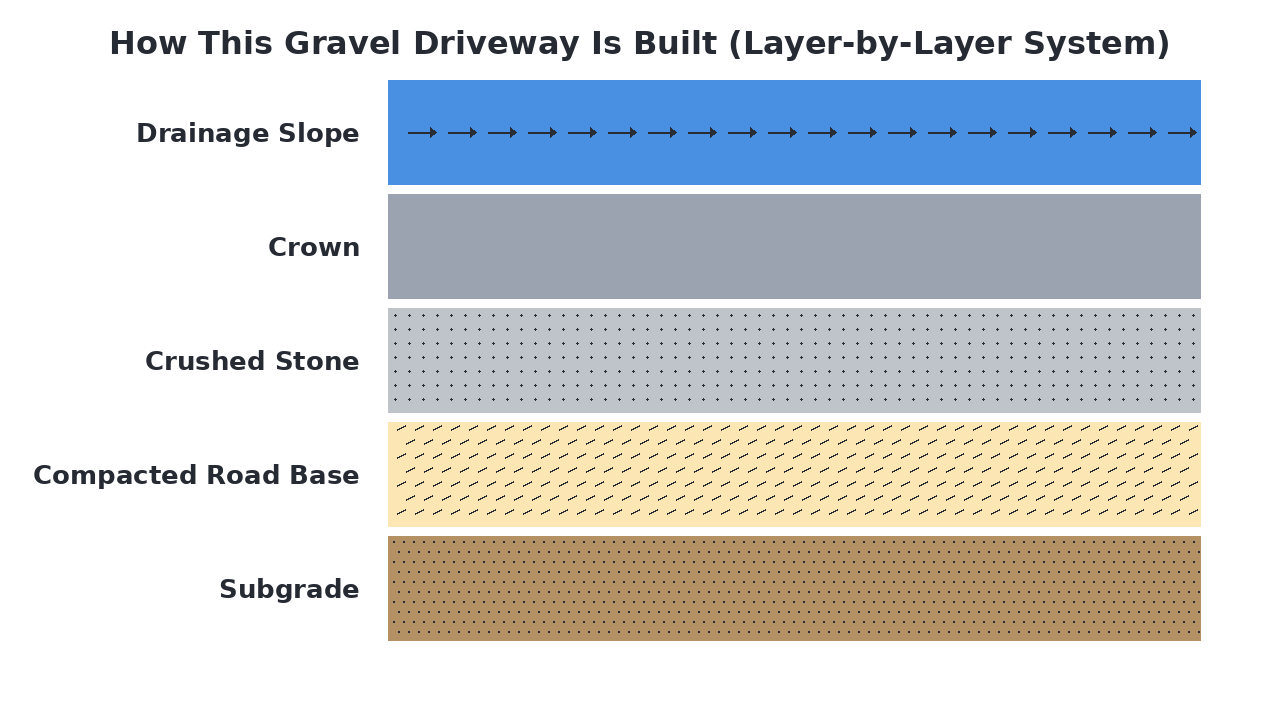 How This Gravel Driveway Is Built (Layer-by-Layer System)

Drainage Slope

Crown

Crushed Stone

Compacted Road Base

Subgrade